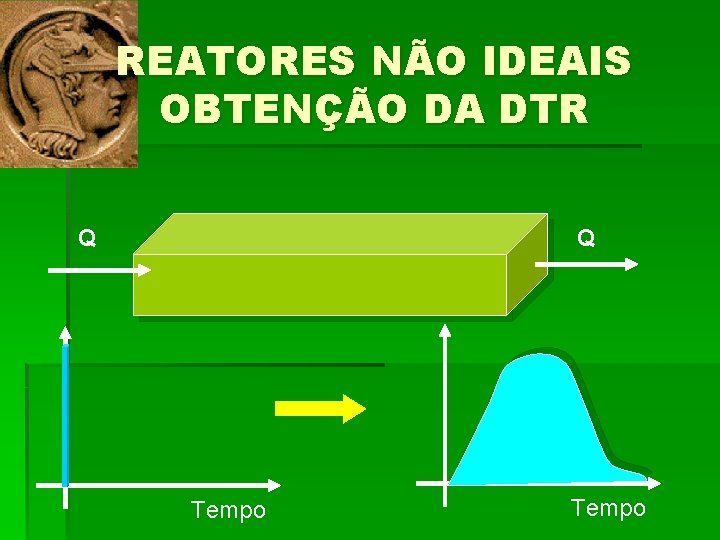 REATORES NÃO IDEAIS
OBTENÇÃO DA DTR

Q

Q

Tempo

Tempo